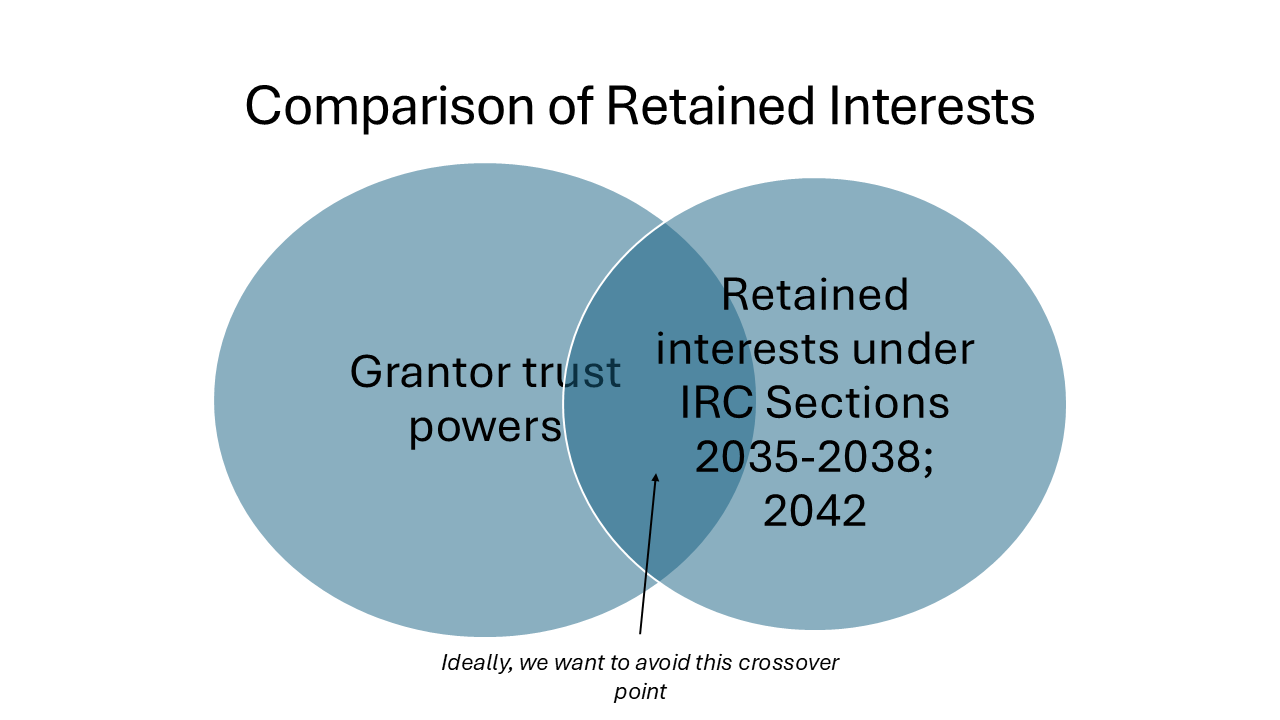 Comparison of Retained Interests

Grantor trust powers

Retained interests under IRC Sections 2035-2038; 2042

Ideally, we want to avoid this crossover point